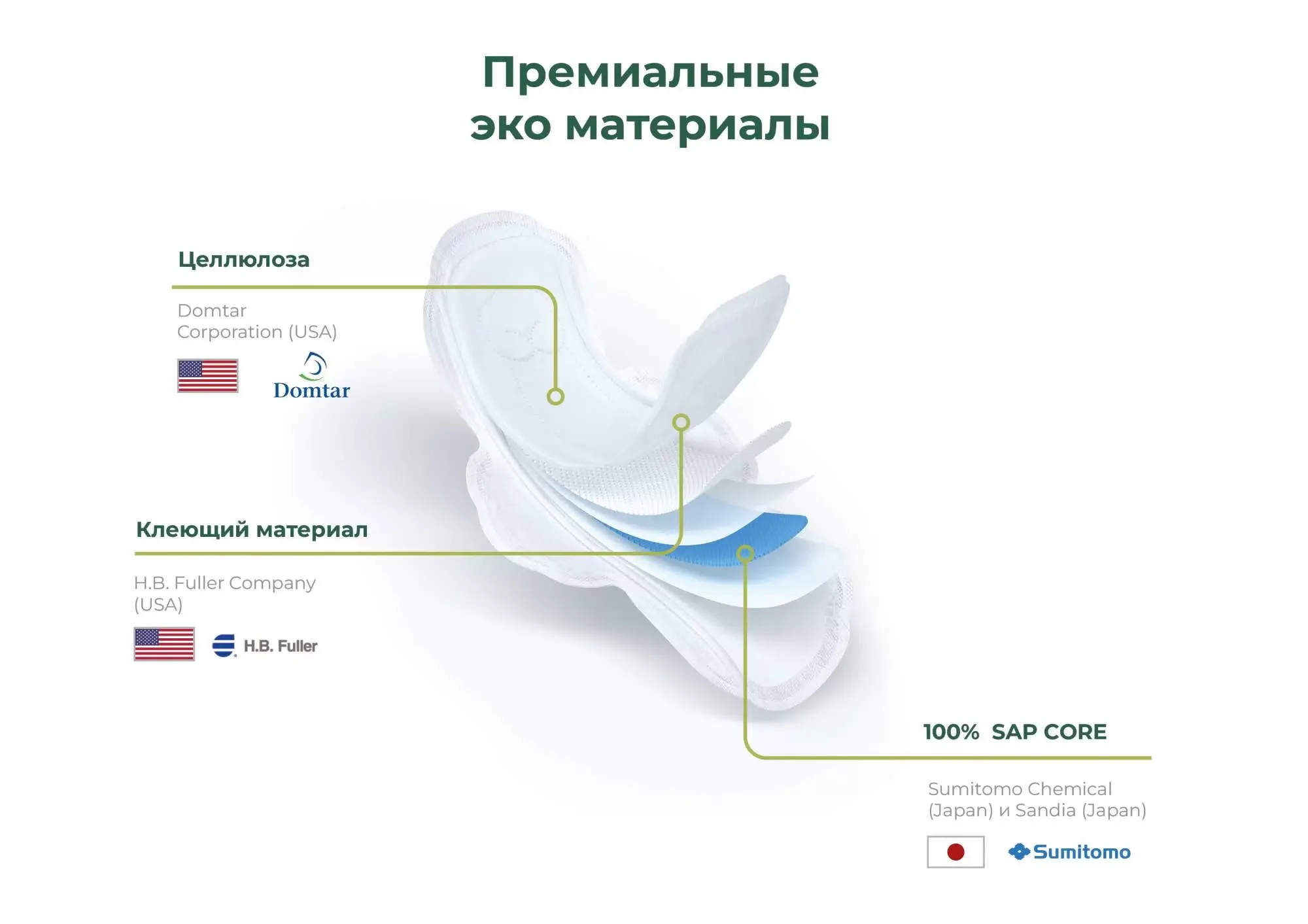 Премиальные эко материалы

Целлюлоза

Domtar Corporation (USA)

Domtar

Клеющий материал

H.B. Fuller Company (USA)

H.B. Fuller

100% SAP CORE

Sumitomo Chemical (Japan) и Sandia (Japan)

Sumitomo